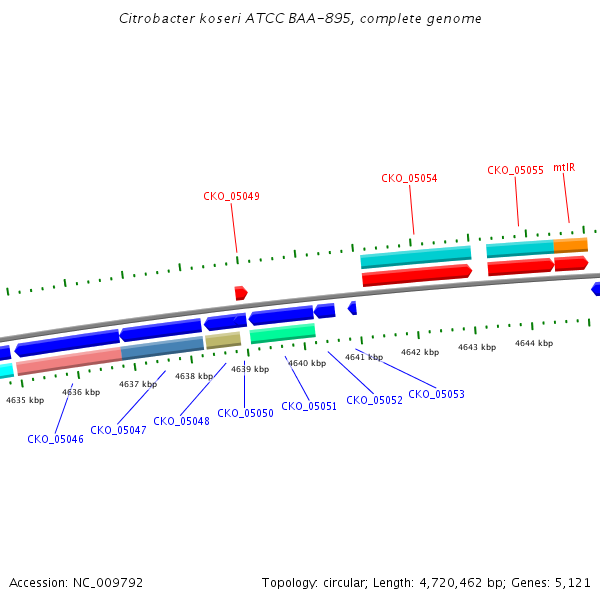 Citrobacter koseri ATCC BAA-895, complete genome

CKO_05049

CKO_05054

CKO_05055

mtlR

4635 kbp

4636 kbp

4637 kbp

4638 kbp

4639 kbp

4640 kbp

4641 kbp

4642 kbp

4643 kbp

4644 kbp

CKO_05046

CKO_05047

CKO_05048

CKO_05050

CKO_05051

CKO_05052

CKO_05053

Accession: NC_009792

Topology: circular; Length: 4,720,462 bp; Genes: 5,121